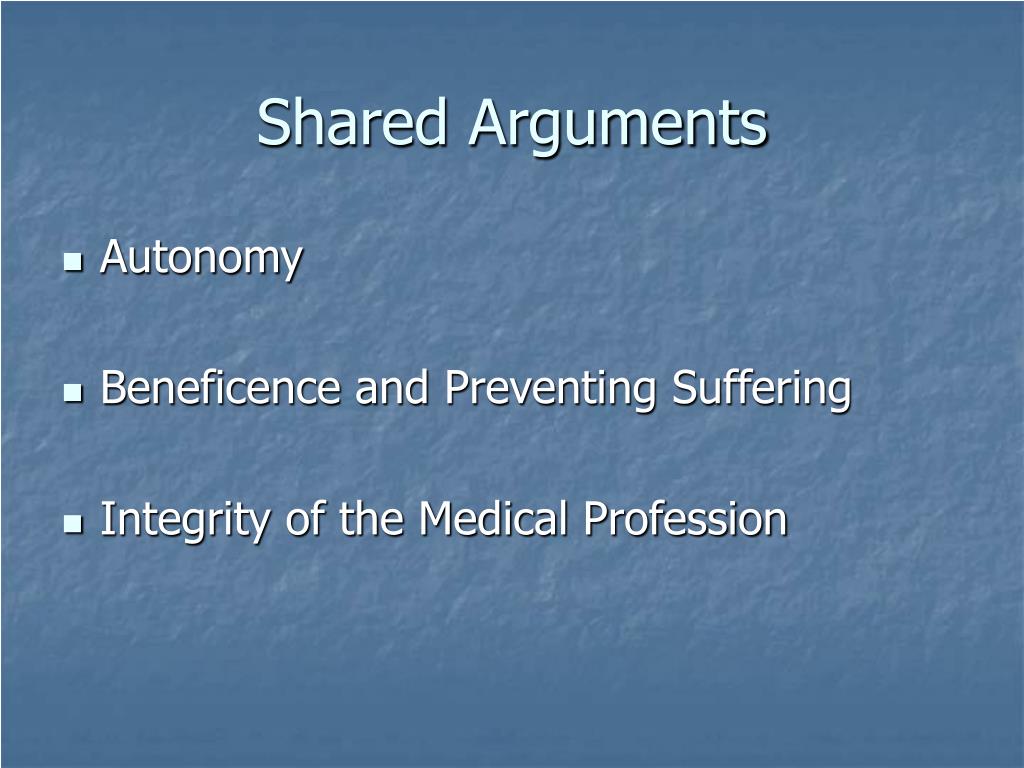 Shared Arguments

- Autonomy

- Beneficence and Preventing Suffering

- Integrity of the Medical Profession